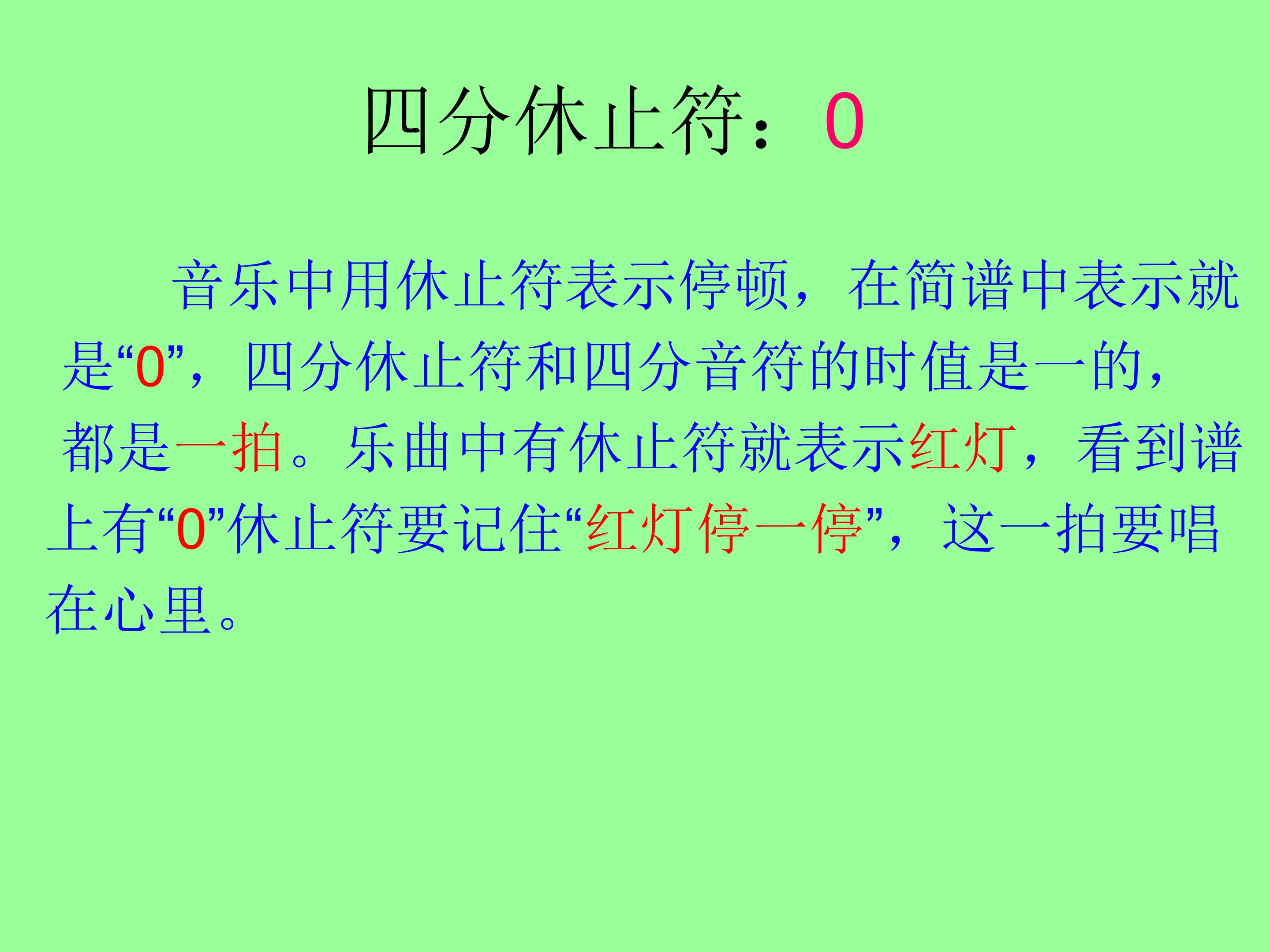 四分休止符：0

音乐中用休止符表示停顿，在简谱中表示就是“0”，四分休止符和四分音符的时值是一的，都是一拍。乐曲中有休止符就表示红灯，看到谱上有“0”休止符要记住“红灯停一停”，这一拍要唱在心里。